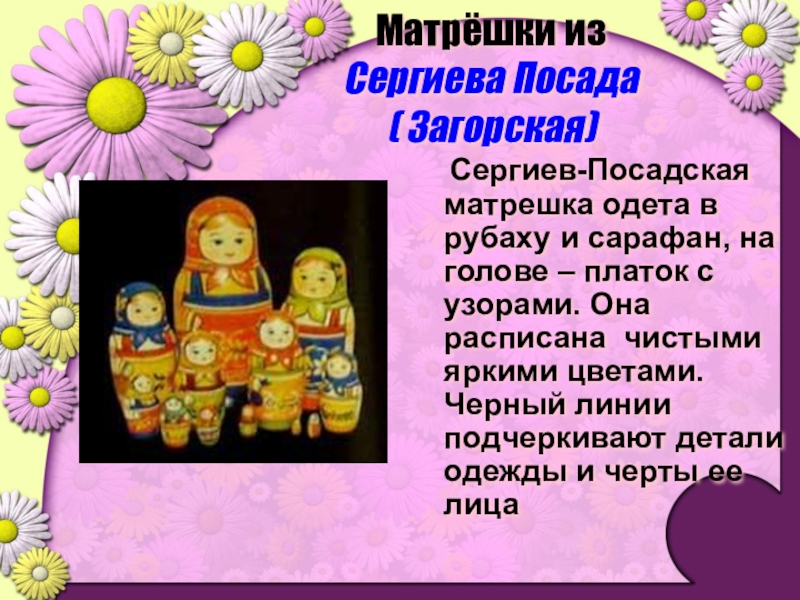 Матрёшки из
Сергиева Посада
( Загорская)

Сергиев-Посадская матрешка одета в рубаху и сарафан, на голове – платок с узорами. Она расписана чистыми яркими цветами. Черный линии подчеркивают детали одежды и черты ее лица